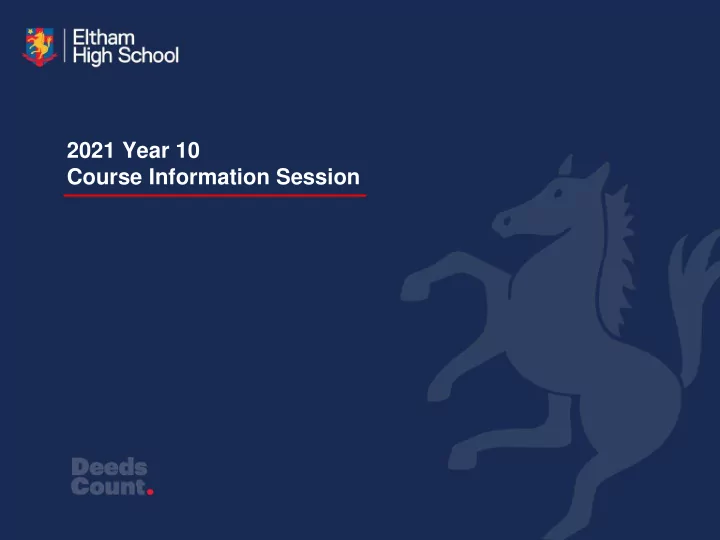 Eltham
High School

2021 Year 10
Course Information Session

Deeds
Count.